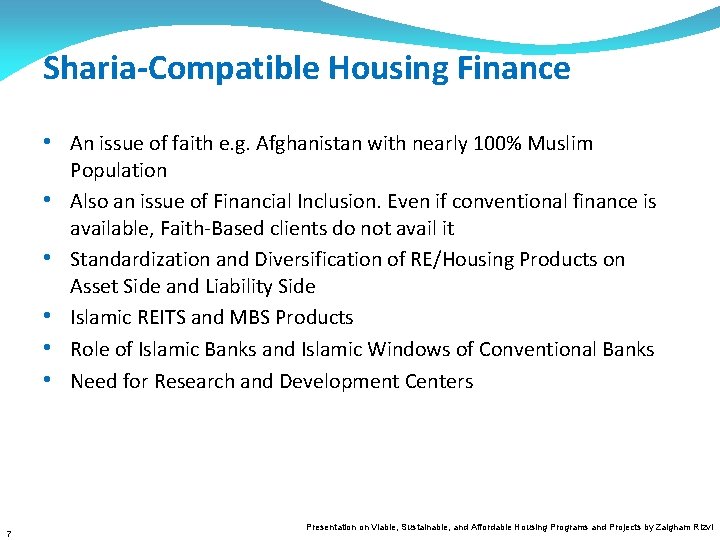 Sharia-Compatible Housing Finance

• An issue of faith e.g. Afghanistan with nearly 100% Muslim Population
• Also an issue of Financial Inclusion. Even if conventional finance is available, Faith-Based clients do not avail it
• Standardization and Diversification of RE/Housing Products on Asset Side and Liability Side
• Islamic REITS and MBS Products
• Role of Islamic Banks and Islamic Windows of Conventional Banks
• Need for Research and Development Centers

7

Presentation on Viable, Sustainable, and Affordable Housing Programs and Projects by Zaigham Rizvi